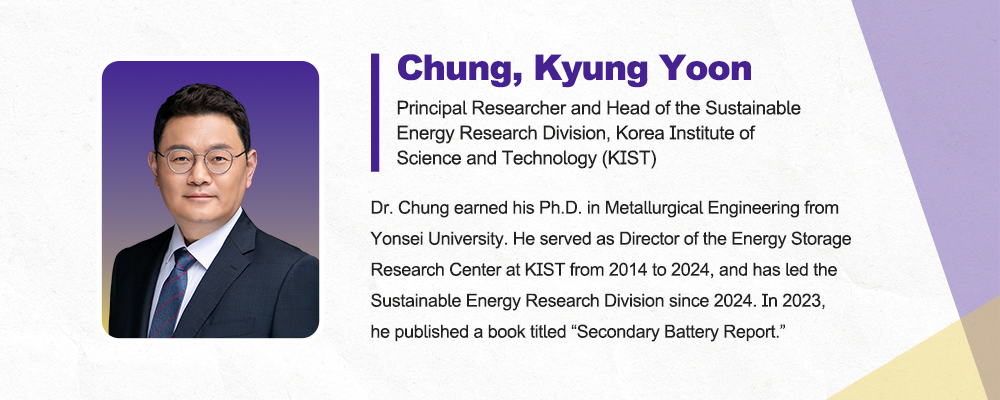 Chung, Kyung Yoon

Principal Researcher and Head of the Sustainable Energy Research Division, Korea Institute of Science and Technology (KIST)

Dr. Chung earned his Ph.D. in Metallurgical Engineering from Yonsei University. He served as Director of the Energy Storage Research Center at KIST from 2014 to 2024, and has led the Sustainable Energy Research Division since 2024. In 2023, he published a book titled “Secondary Battery Report.”